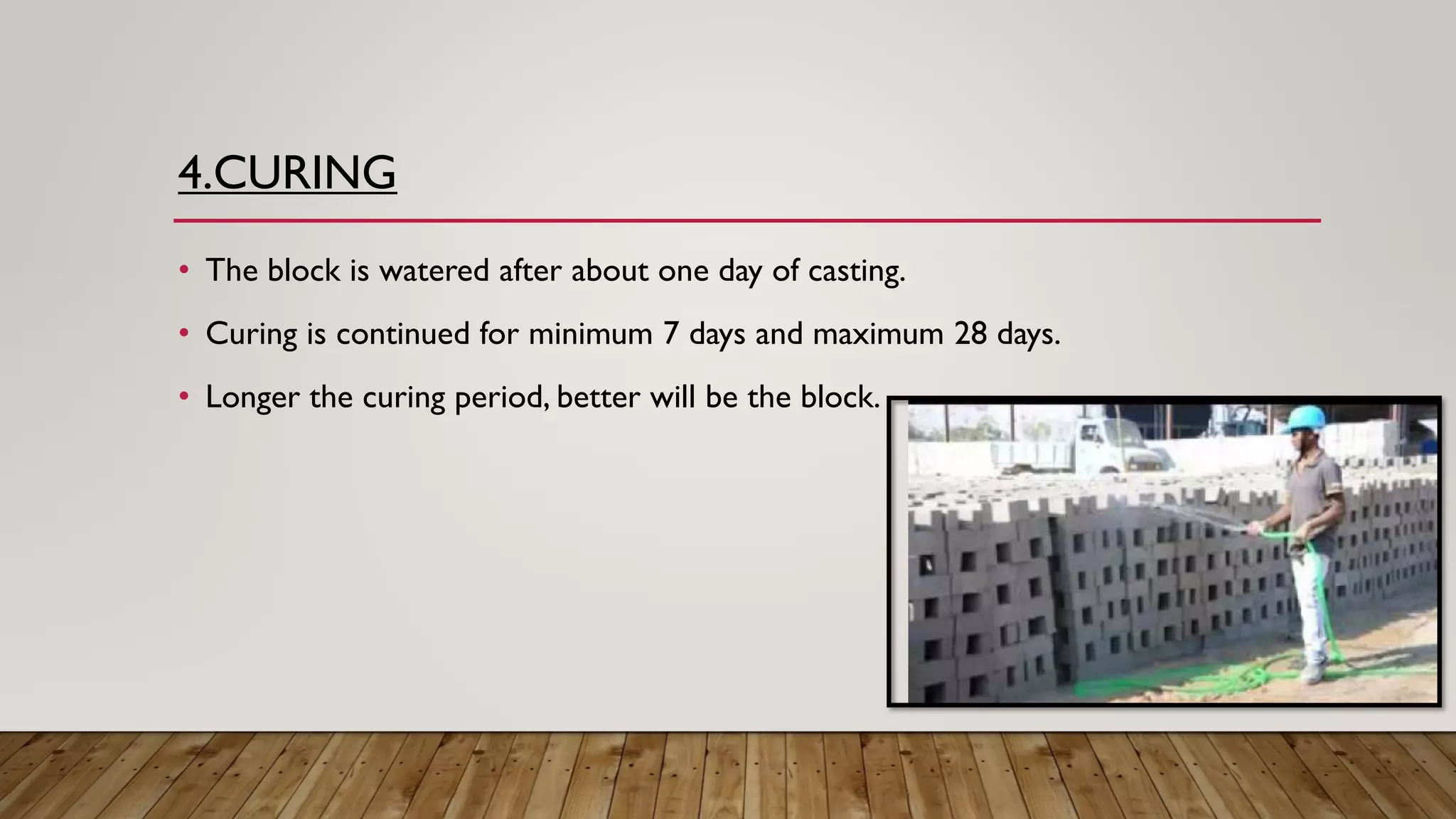 4.CURING

• The block is watered after about one day of casting.

• Curing is continued for minimum 7 days and maximum 28 days.

• Longer the curing period, better will be the block.